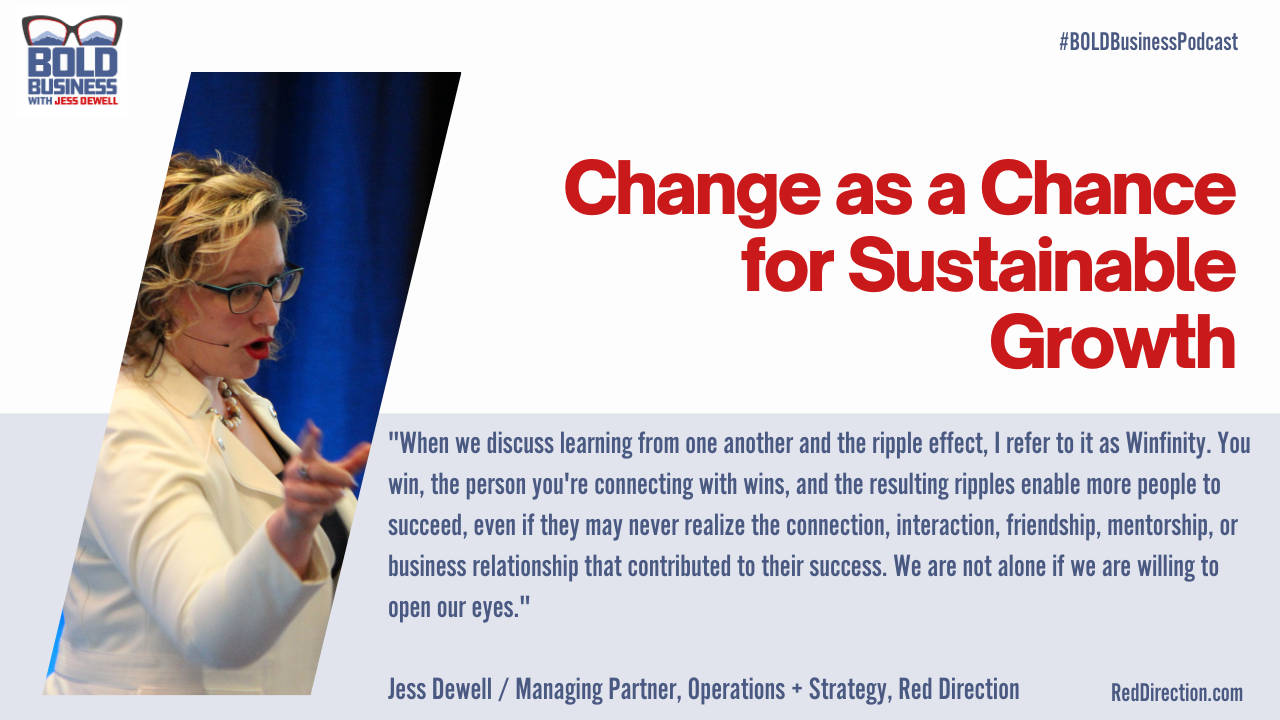 BOLD BUSINESS WITH JESS DEWELL

#BOLDBusinessPodcast

Change as a Chance for Sustainable Growth

"When we discuss learning from one another and the ripple effect, I refer to it as Winfinity. You win, the person you're connecting with wins, and the resulting ripples enable more people to succeed, even if they may never realize the connection, interaction, friendship, mentorship, or business relationship that contributed to their success. We are not alone if we are willing to open our eyes."

Jess Dewell / Managing Partner, Operations + Strategy, Red Direction

RedDirection.com